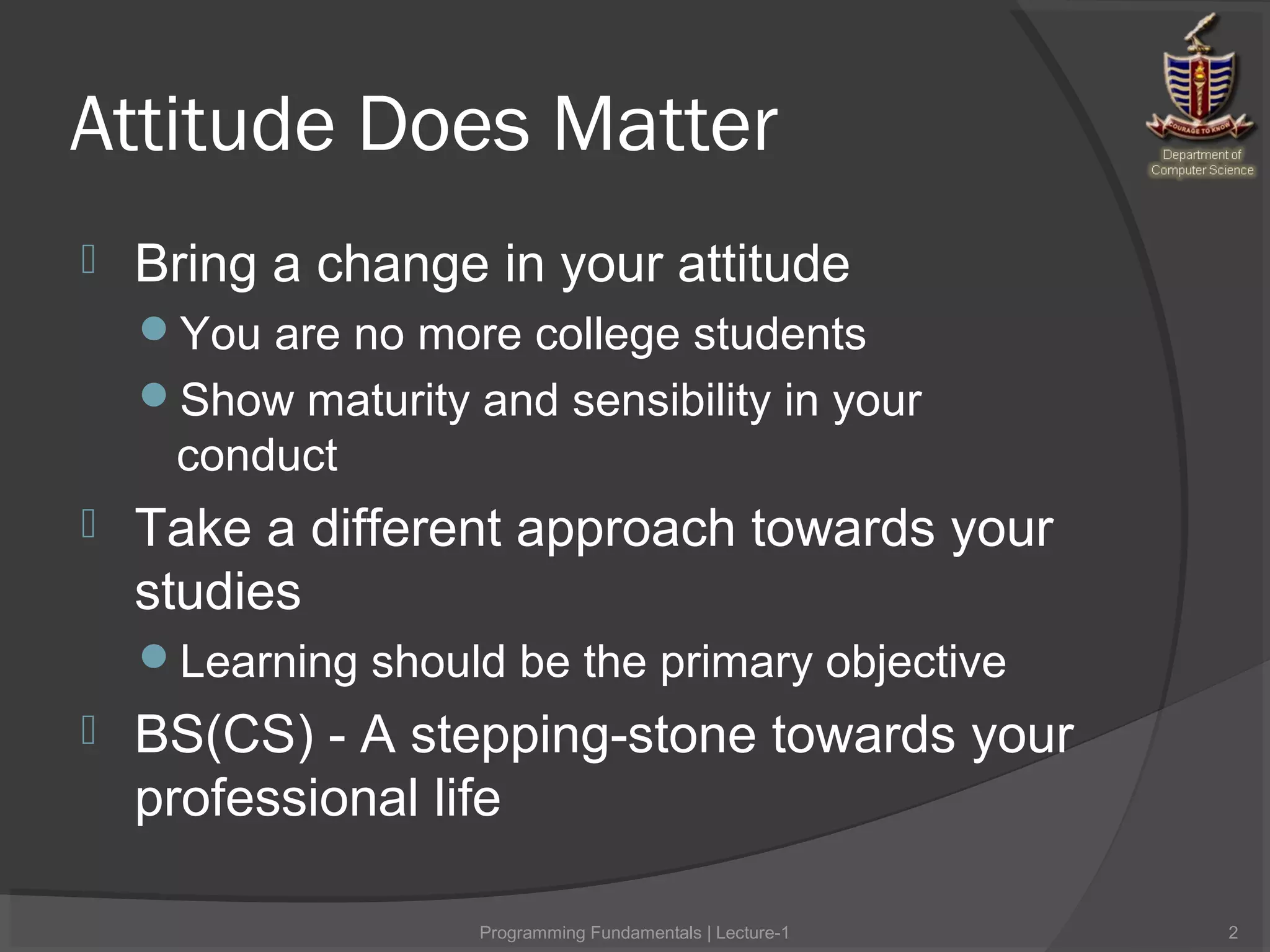 Attitude Does Matter

COURAGE TO KNOW
Department of Computer Science

Bring a change in your attitude

You are no more college students

Show maturity and sensibility in your conduct

Take a different approach towards your studies

Learning should be the primary objective

BS(CS) - A stepping-stone towards your professional life

Programming Fundamentals | Lecture-1

2